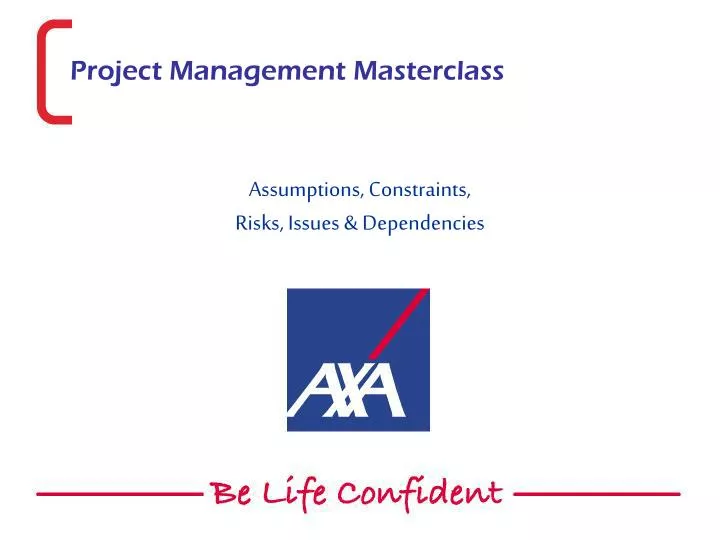 Project Management Masterclass

Assumptions, Constraints,
Risks, Issues & Dependencies

AXA

Be Life Confident